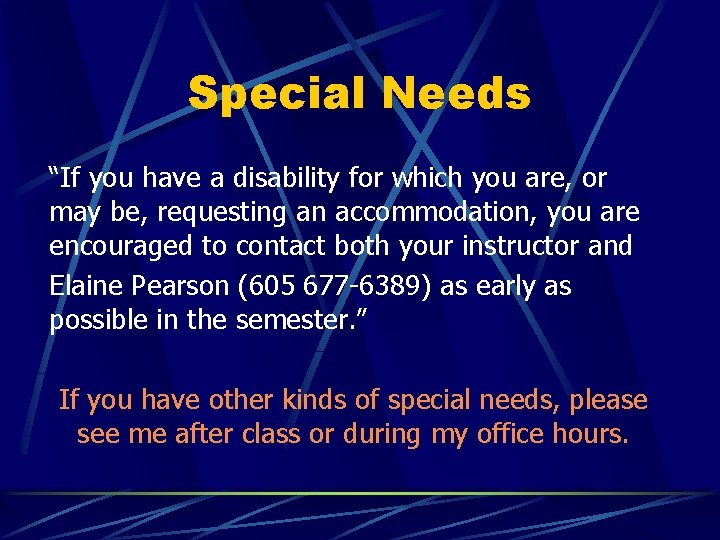 Special Needs

"If you have a disability for which you are, or may be, requesting an accommodation, you are encouraged to contact both your instructor and Elaine Pearson (605 677-6389) as early as possible in the semester."

If you have other kinds of special needs, please see me after class or during my office hours.